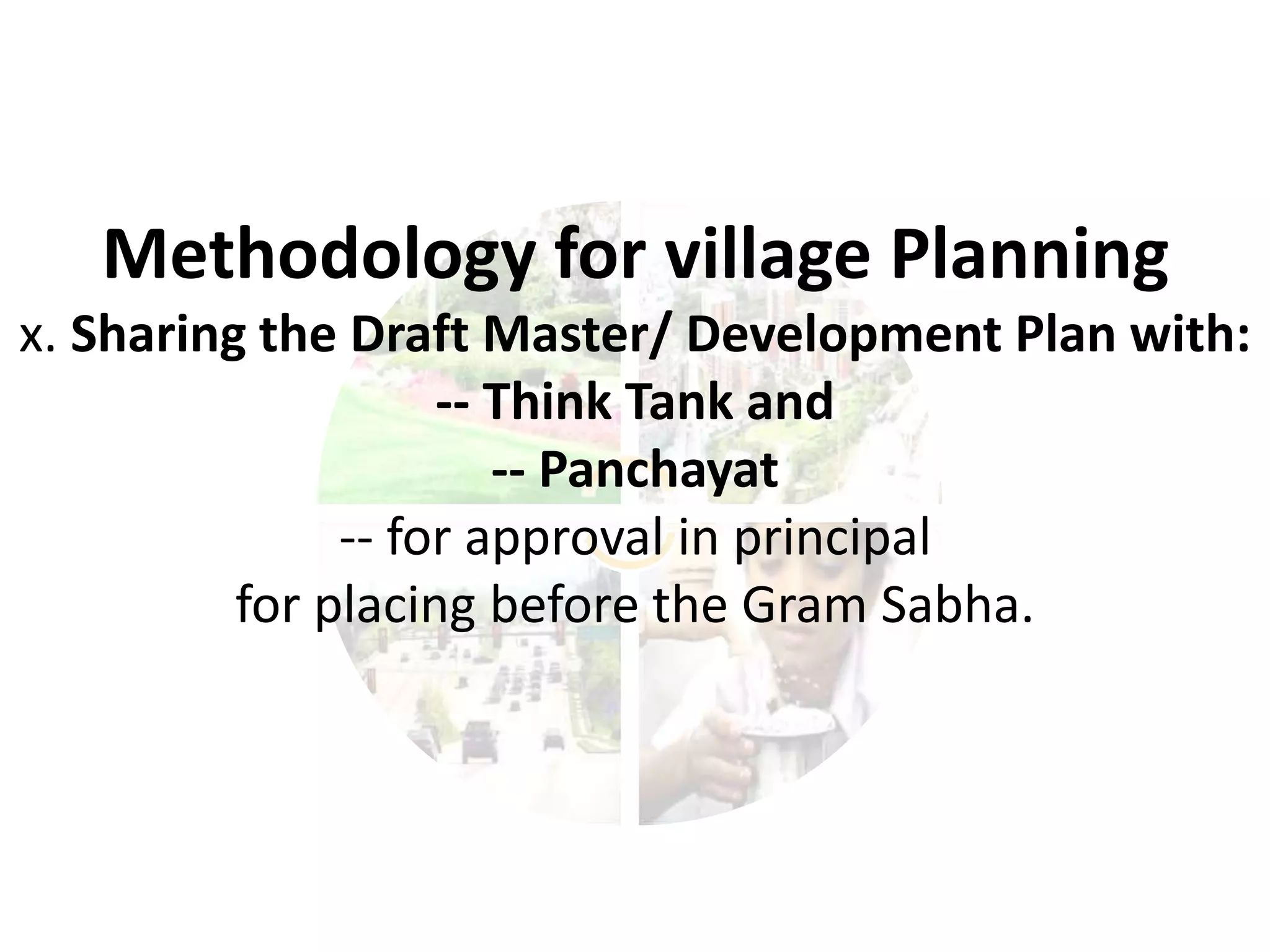 Methodology for village Planning

x. Sharing the Draft Master/ Development Plan with:

-- Think Tank and

-- Panchayat

-- for approval in principal

for placing before the Gram Sabha.